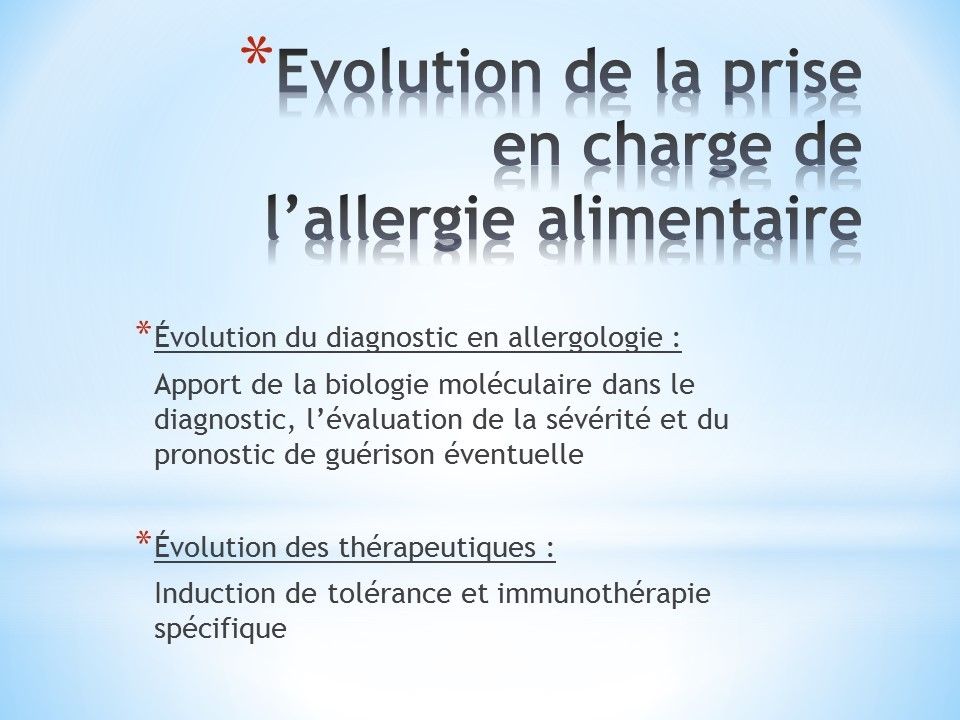 *Evolution de la prise en charge de l’allergie alimentaire

*Évolution du diagnostic en allergologie :

Apport de la biologie moléculaire dans le diagnostic, l’évaluation de la sévérité et du pronostic de guérison éventuelle

*Évolution des thérapeutiques :

Induction de tolérance et immunothérapie spécifique